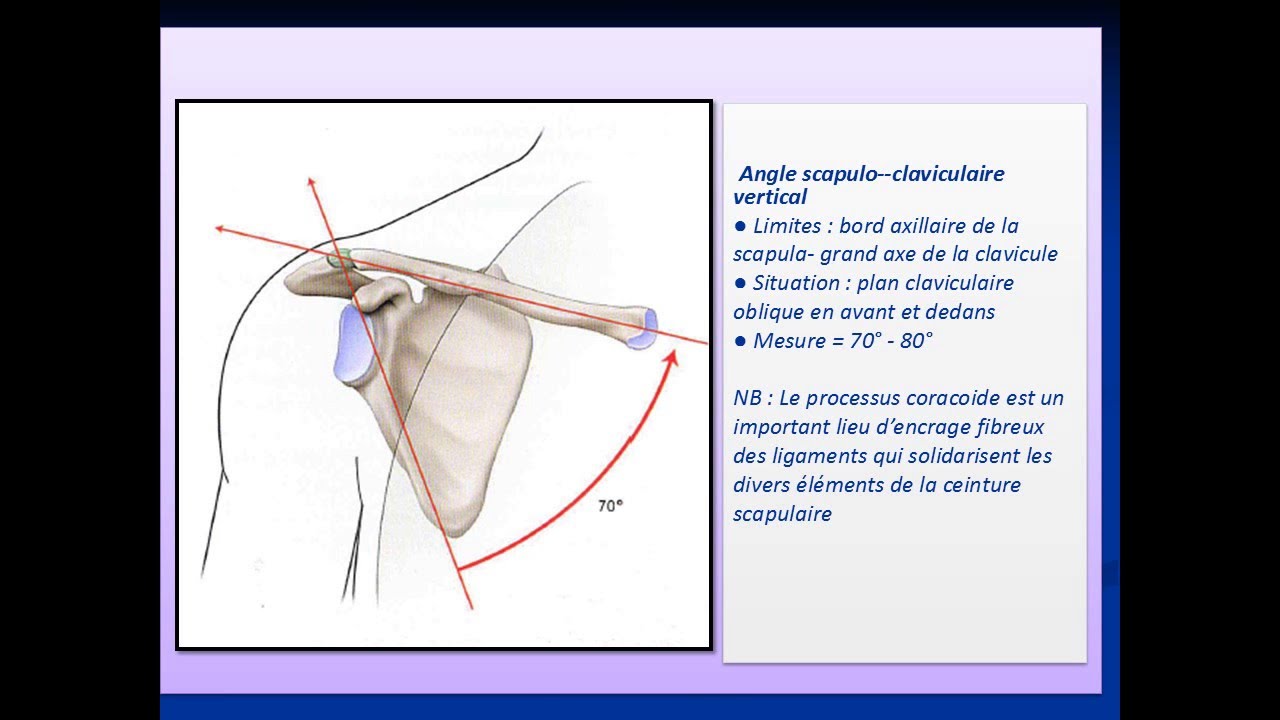 70°

Angle scapulo--claviculaire vertical

● Limites : bord axillaire de la scapula- grand axe de la clavicule

● Situation : plan claviculaire oblique en avant et dedans

● Mesure = 70° - 80°

NB : Le processus coracoide est un important lieu d'encrage fibreux des ligaments qui solidarisent les divers éléments de la ceinture scapulaire